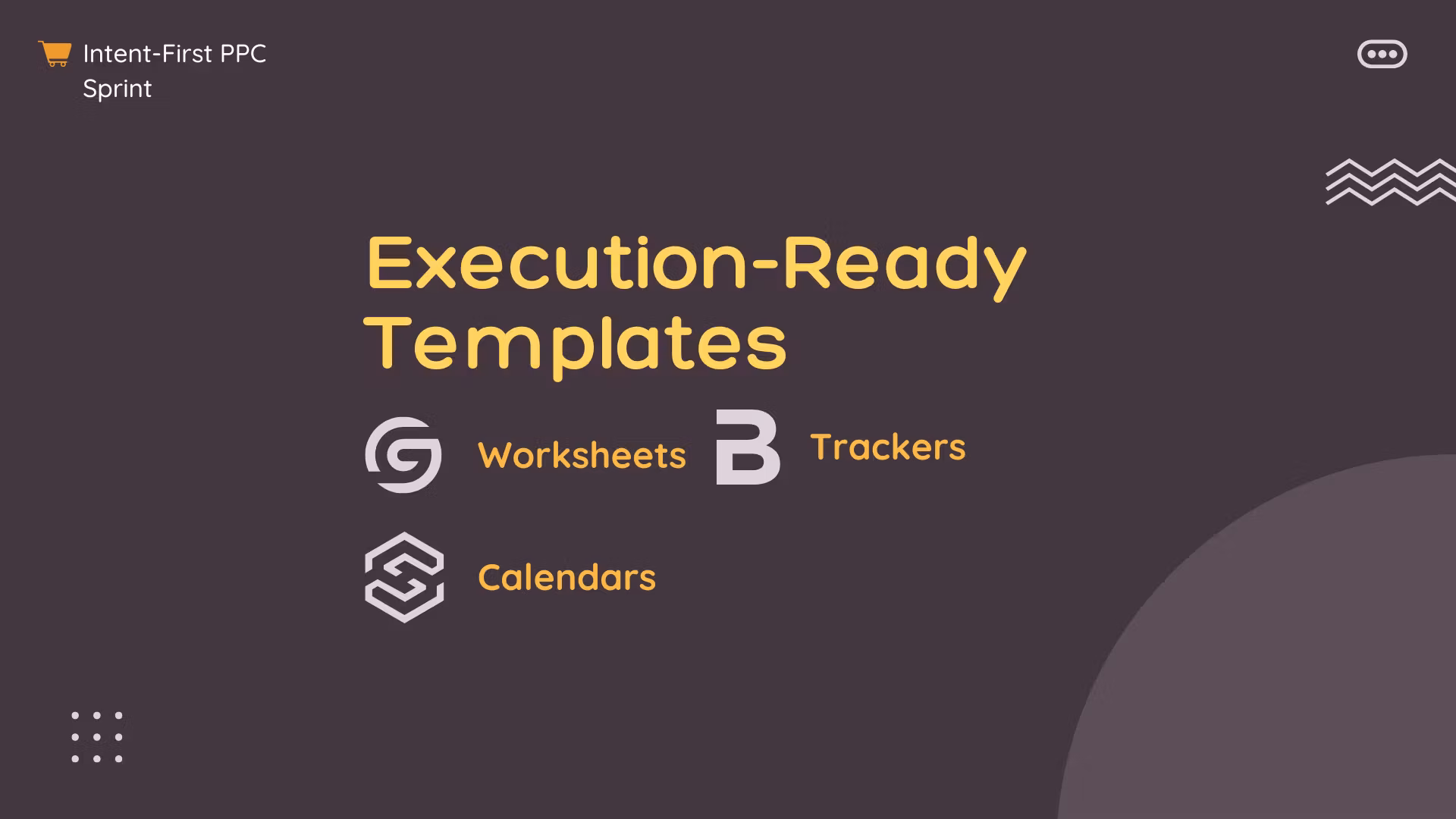 Intent-First PPC Sprint

Execution-Ready Templates

Worksheets

Trackers

Calendars